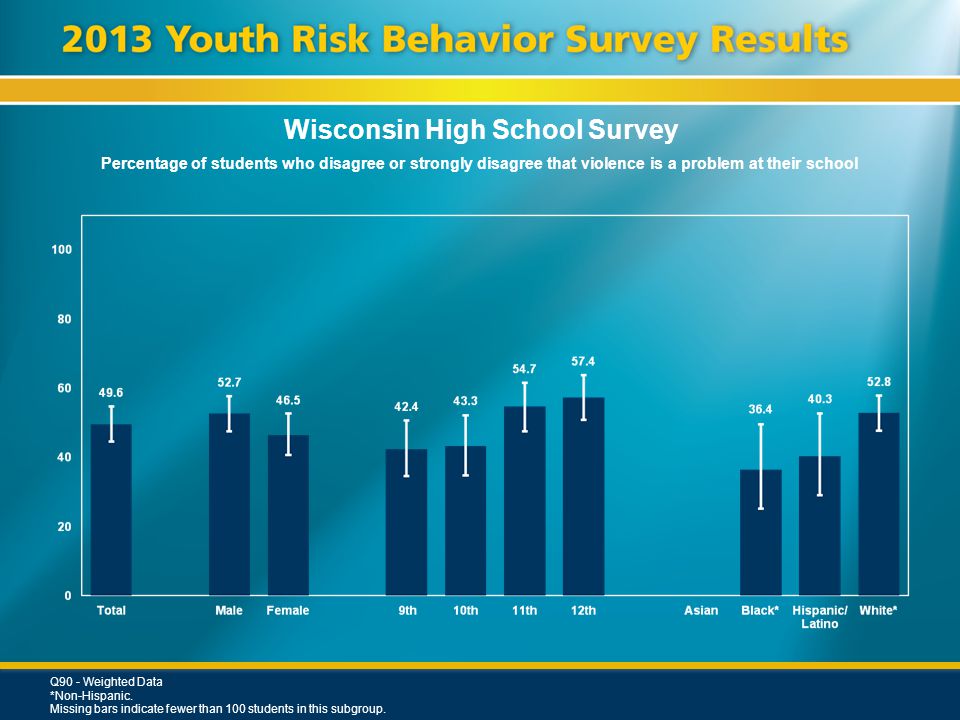 2013 Youth Risk Behavior Survey Results

Wisconsin High School Survey

Percentage of students who disagree or strongly disagree that violence is a problem at their school

100
80
60
40
20
0

49.6
52.7
46.5
42.4
43.3
54.7
57.4
36.4
40.3
52.8

Total
Male
Female
9th
10th
11th
12th
Asian
Black*
Hispanic/ Latino
White*

Q90 - Weighted Data
*Non-Hispanic.
Missing bars indicate fewer than 100 students in this subgroup.